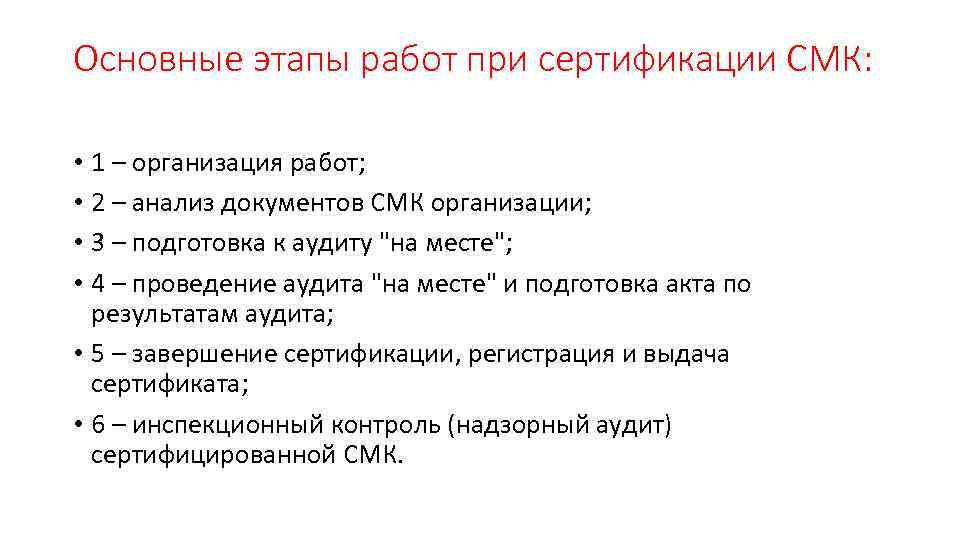 Основные этапы работ при сертификации СМК:

• 1 – организация работ;
• 2 – анализ документов СМК организации;
• 3 – подготовка к аудиту "на месте";
• 4 – проведение аудита "на месте" и подготовка акта по результатам аудита;
• 5 – завершение сертификации, регистрация и выдача сертификата;
• 6 – инспекционный контроль (надзорный аудит) сертифицированной СМК.